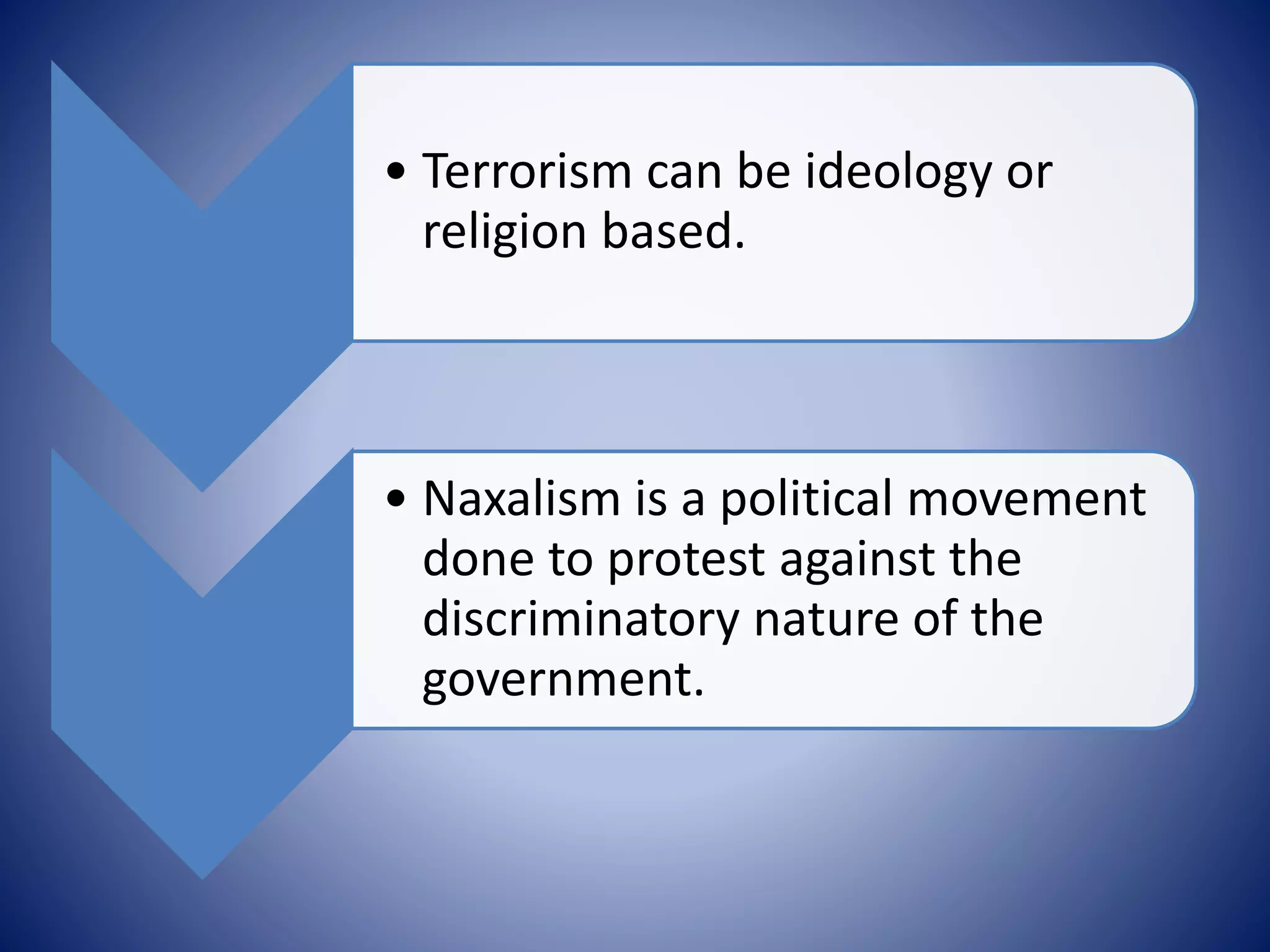 • Terrorism can be ideology or religion based.

• Naxalism is a political movement done to protest against the discriminatory nature of the government.